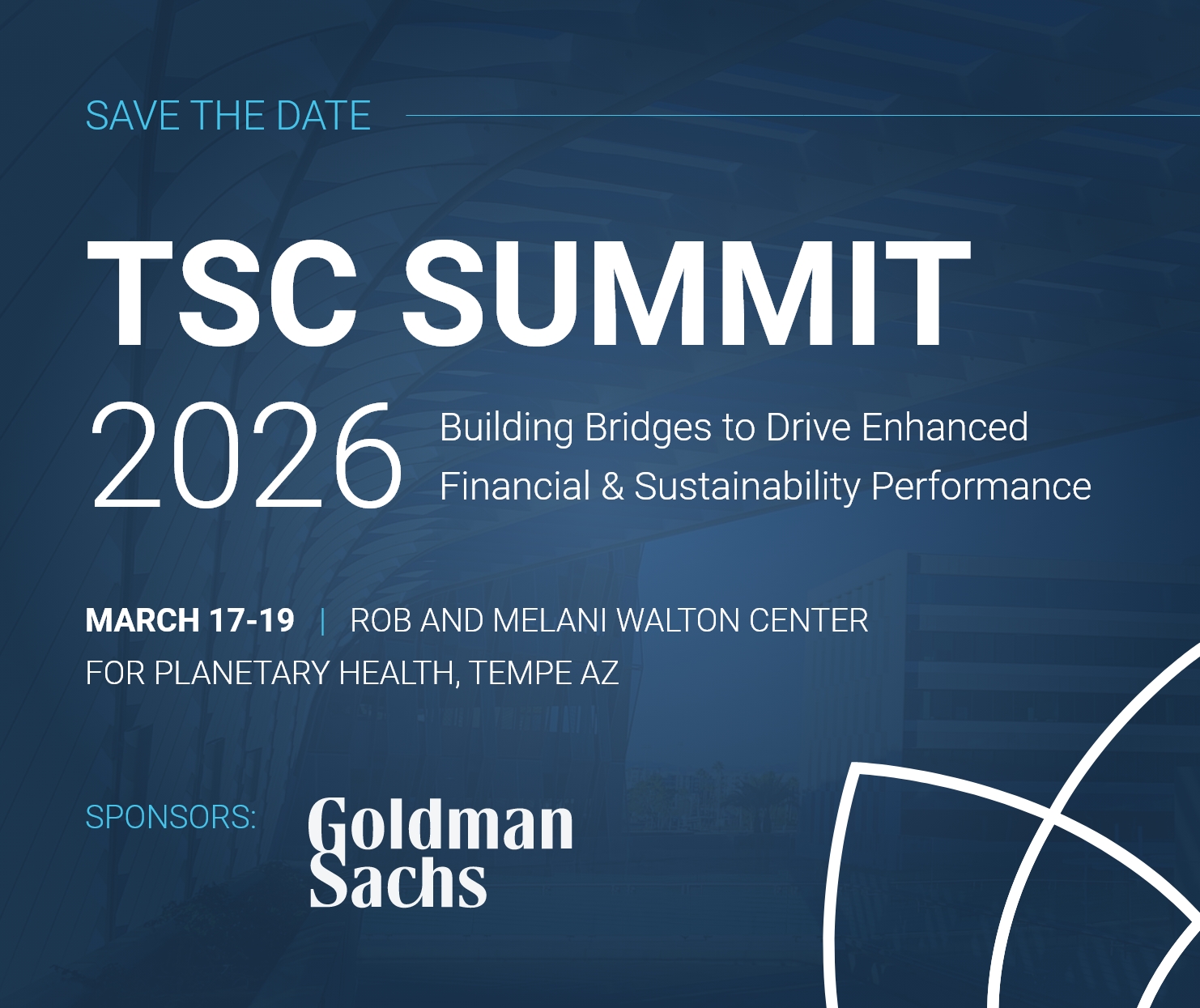 SAVE THE DATE

TSC SUMMIT

2026

Building Bridges to Drive Enhanced Financial & Sustainability Performance

MARCH 17-19 | ROB AND MELANI WALTON CENTER FOR PLANETARY HEALTH, TEMPE AZ

SPONSORS: Goldman Sachs